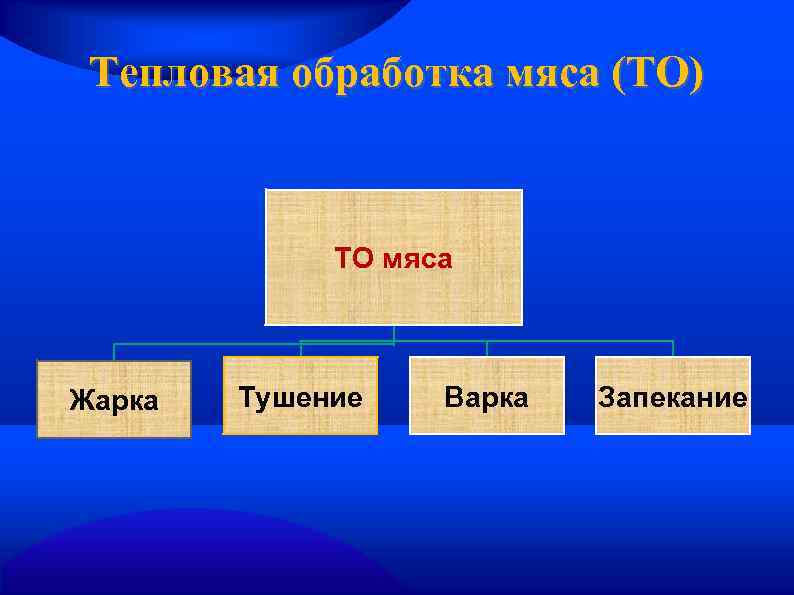 Тепловая обработка мяса (ТО)

ТО мяса

Жарка

Тушение

Варка

Запекание